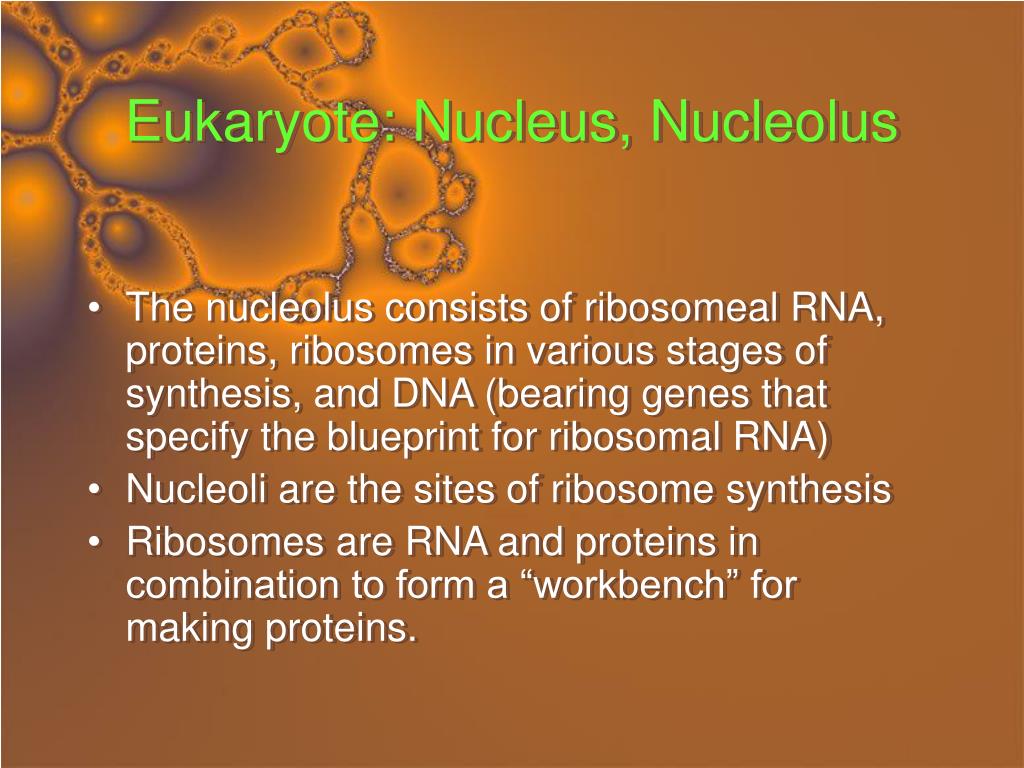 Eukaryote: Nucleus, Nucleolus

• The nucleolus consists of ribosomeal RNA, proteins, ribosomes in various stages of synthesis, and DNA (bearing genes that specify the blueprint for ribosomal RNA)
• Nucleoli are the sites of ribosome synthesis
• Ribosomes are RNA and proteins in combination to form a “workbench” for making proteins.